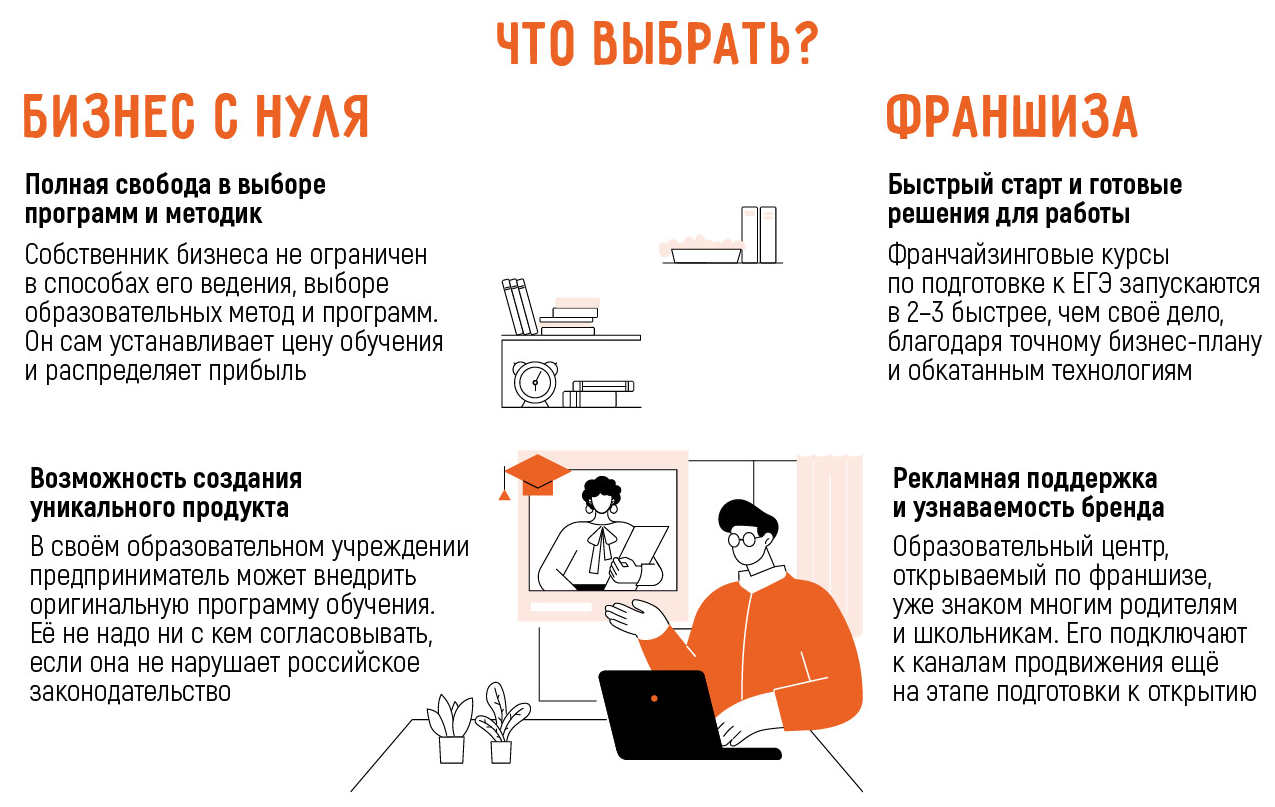 ЧТО ВЫБРАТЬ?

БИЗНЕС С НУЛЯ

Полная свобода в выборе программ и методик

Собственник бизнеса не ограничен в способах его ведения, выборе образовательных метод и программ. Он сам устанавливает цену обучения и распределяет прибыль

Возможность создания уникального продукта

В своём образовательном учреждении предприниматель может внедрить оригинальную программу обучения. Её не надо ни с кем согласовывать, если она не нарушает российское законодательство

ФРАНШИЗА

Быстрый старт и готовые решения для работы

Франчайзинговые курсы по подготовке к ЕГЭ запускаются в 2–3 быстрее, чем своё дело, благодаря точному бизнес-плану и обкатанным технологиям

Рекламная поддержка и узнаваемость бренда

Образовательный центр, открываемый по франшизе, уже знаком многим родителям и школьникам. Его подключают к каналам продвижения ещё на этапе подготовки к открытию